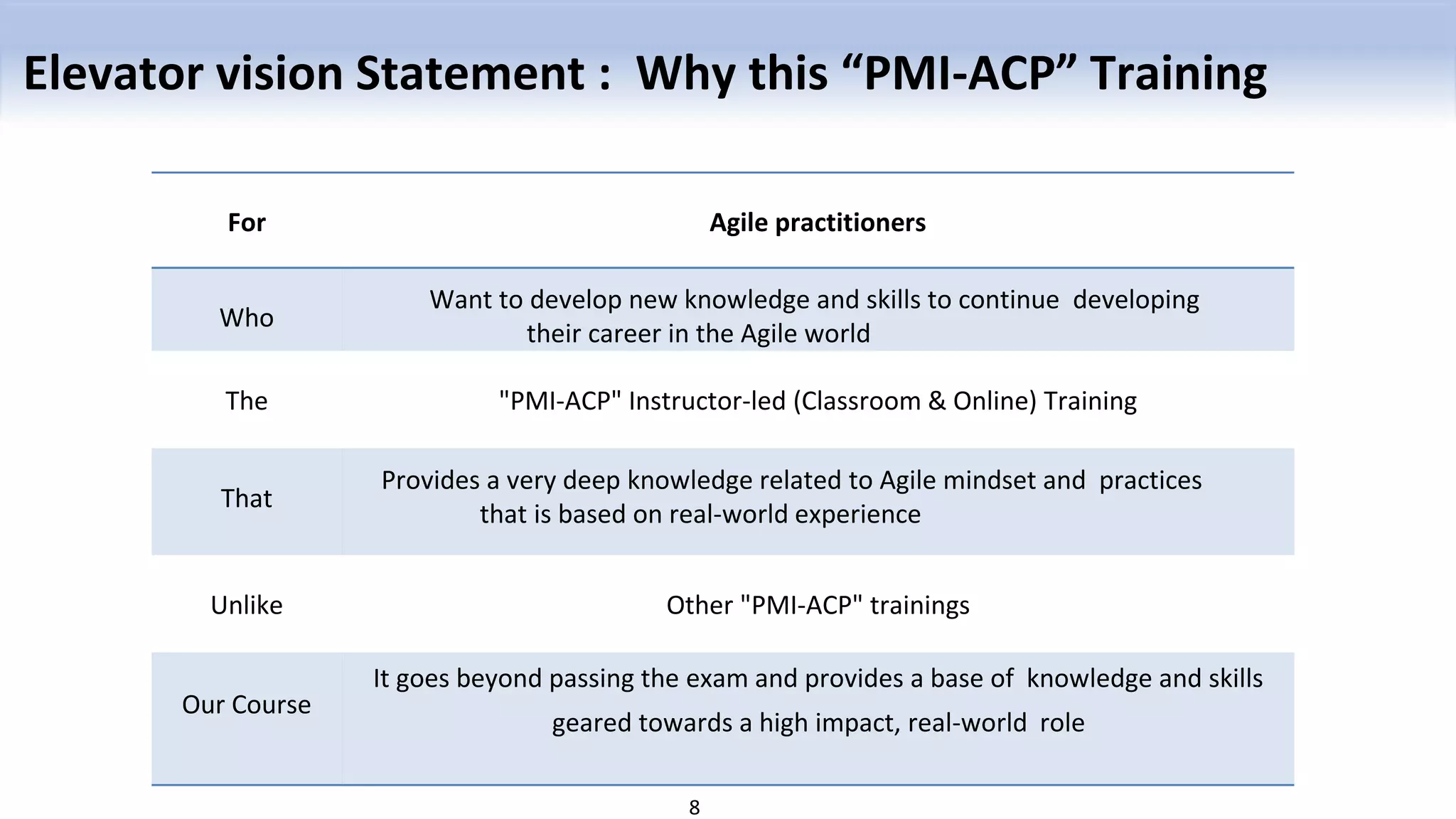 Elevator vision Statement : Why this “PMI-ACP” Training

| For | Agile practitioners |
|---|---|
| Who | Want to develop new knowledge and skills to continue developing their career in the Agile world |
| The | "PMI-ACP" Instructor-led (Classroom & Online) Training |
| That | Provides a very deep knowledge related to Agile mindset and practices that is based on real-world experience |
| Unlike | Other "PMI-ACP" trainings |
| Our Course | It goes beyond passing the exam and provides a base of knowledge and skills geared towards a high impact, real-world role |

8